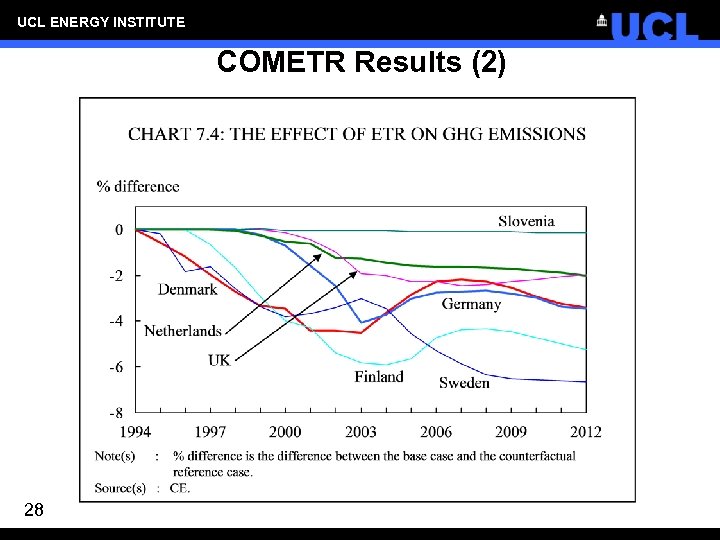 UCL ENERGY INSTITUTE

UCL

COMETR Results (2)

CHART 7.4: THE EFFECT OF ETR ON GHG EMISSIONS

% difference

0
-2
-4
-6
-8

Slovenia
Denmark
Netherlands
UK
Germany
Finland
Sweden

1994 1997 2000 2003 2006 2009 2012

Note(s) : % difference is the difference between the base case and the counterfactual reference case.
Source(s) : CE.

28